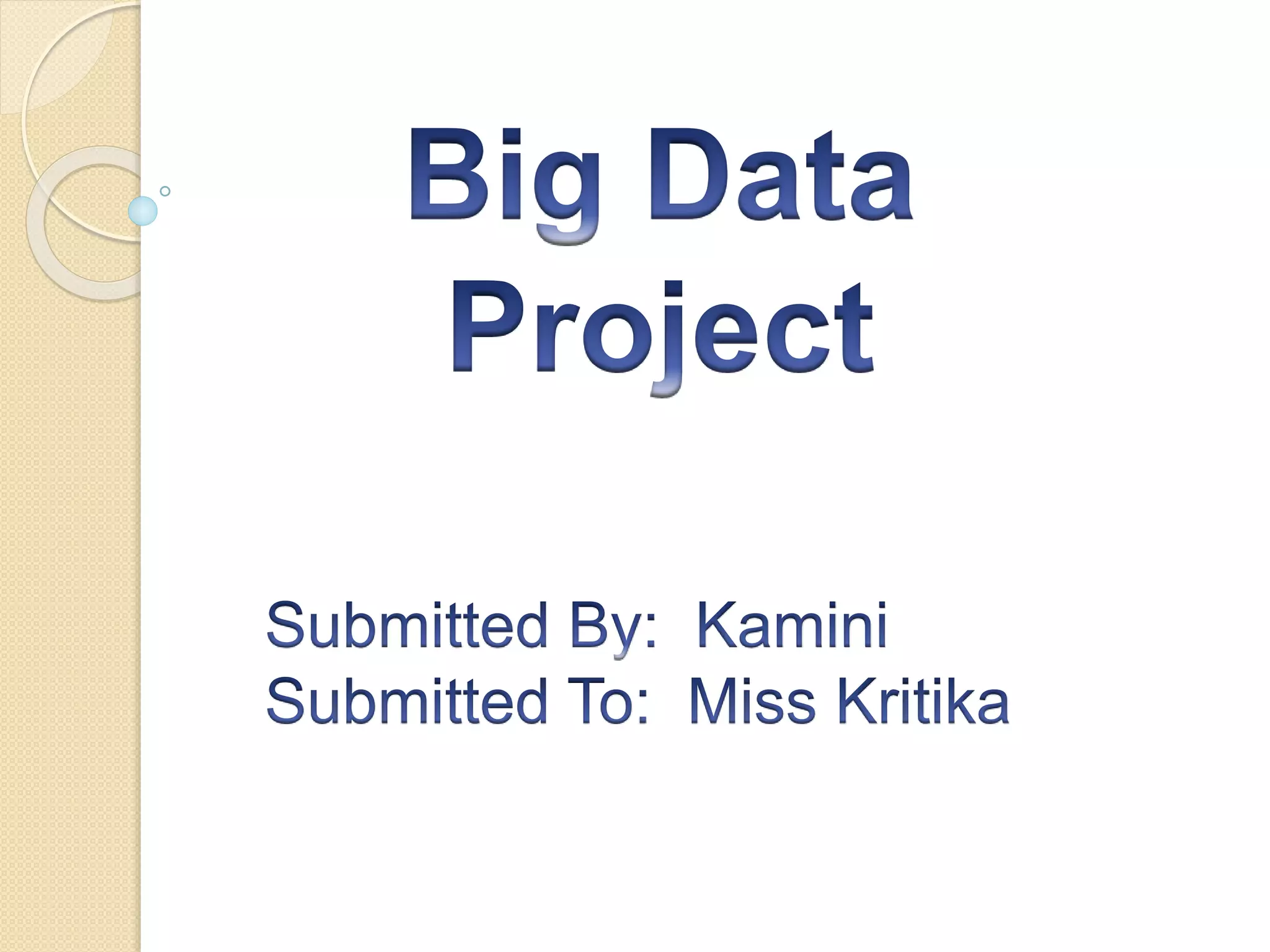 Big Data Project

Submitted By: Kamini
Submitted To: Miss Kritika